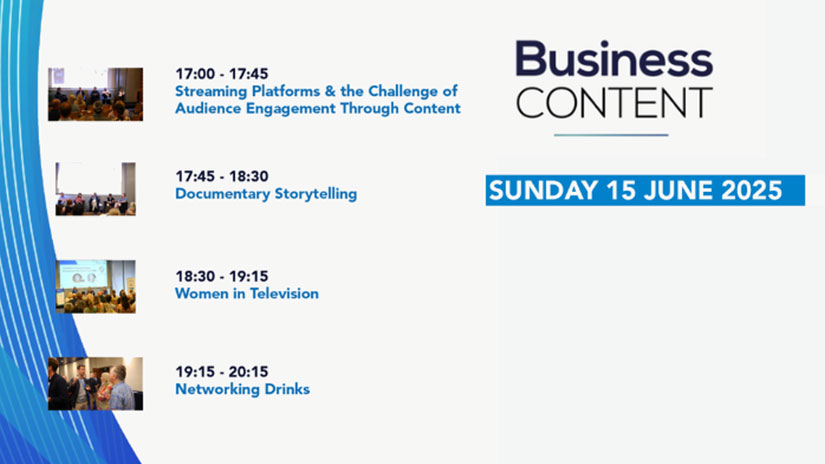 17:00 - 17:45
Streaming Platforms & the Challenge of Audience Engagement Through Content

17:45 - 18:30
Documentary Storytelling

18:30 - 19:15
Women in Television

19:15 - 20:15
Networking Drinks

Business
CONTENT

SUNDAY 15 JUNE 2025